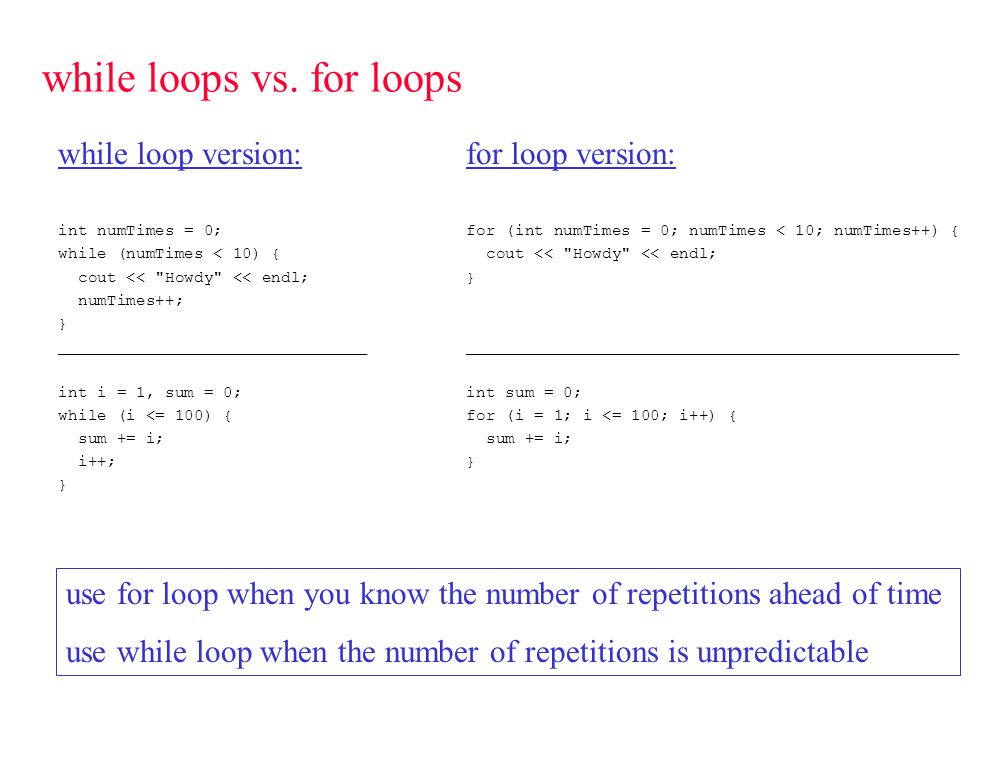 while loops vs. for loops

while loop version:

int numTimes = 0;
while (numTimes < 10) {
  cout << "Howdy" << endl;
  numTimes++;
}

int i = 1, sum = 0;
while (i <= 100) {
  sum += i;
  i++;
}

for loop version:

for (int numTimes = 0; numTimes < 10; numTimes++) {
  cout << "Howdy" << endl;
}

int sum = 0;
for (i = 1; i <= 100; i++) {
  sum += i;
}

use for loop when you know the number of repetitions ahead of time

use while loop when the number of repetitions is unpredictable